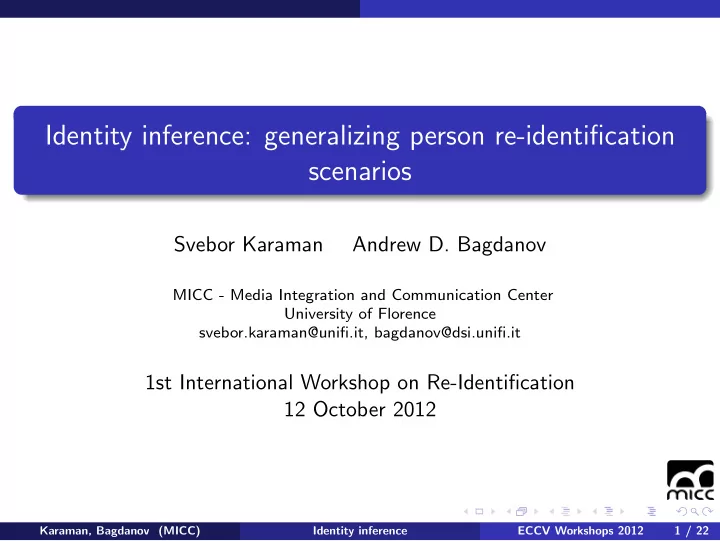 Identity inference: generalizing person re-identification scenarios

Svebor Karaman    Andrew D. Bagdanov

MICC - Media Integration and Communication Center
University of Florence
svebor.karaman@unifi.it, bagdanov@dsi.unifi.it

1st International Workshop on Re-Identification
12 October 2012

micc

Karaman, Bagdanov (MICC)    Identity inference    ECCV Workshops 2012    1 / 22